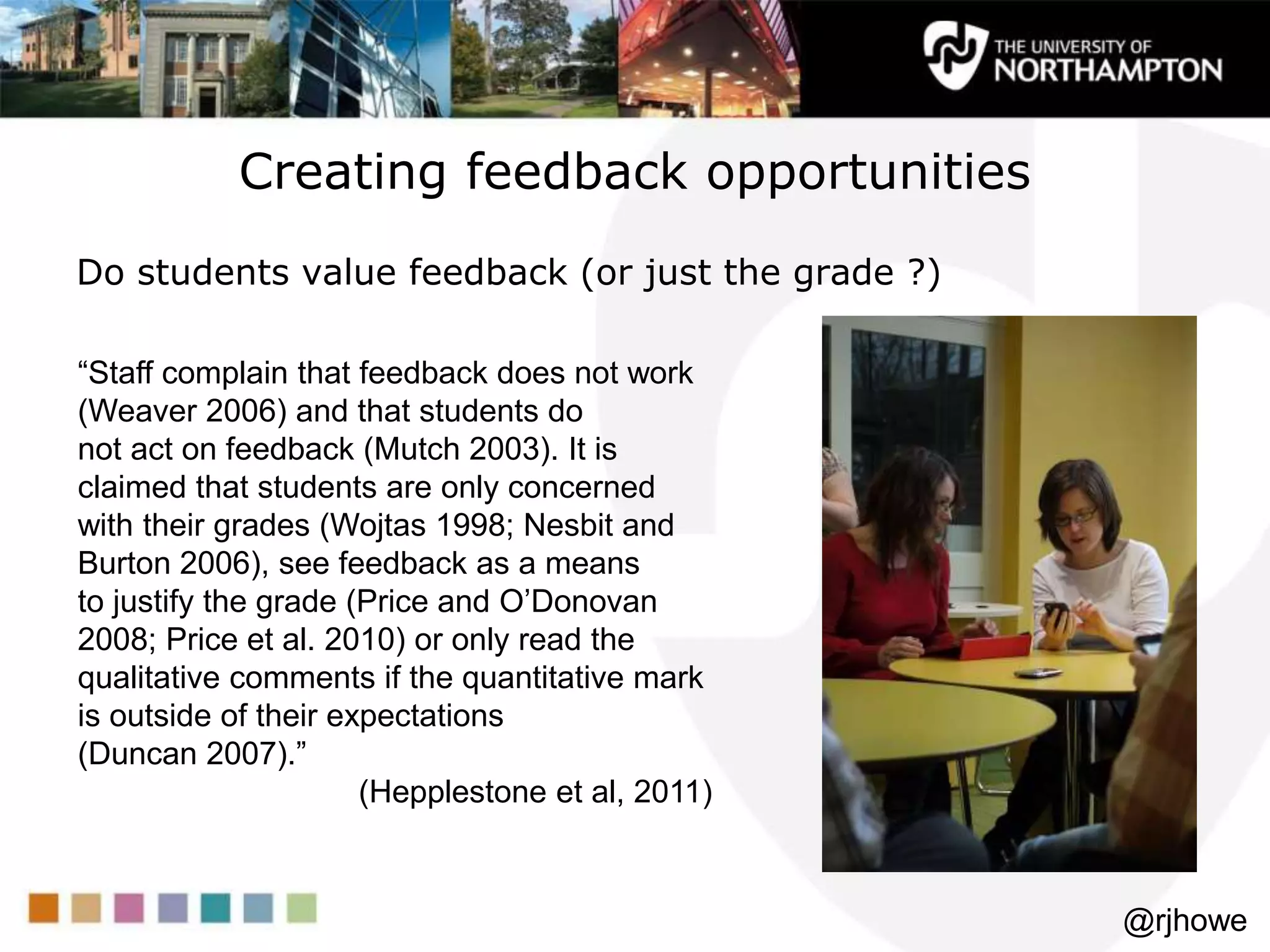 THE UNIVERSITY OF NORTHAMPTON

Creating feedback opportunities

Do students value feedback (or just the grade ?)

“Staff complain that feedback does not work (Weaver 2006) and that students do not act on feedback (Mutch 2003). It is claimed that students are only concerned with their grades (Wojtas 1998; Nesbit and Burton 2006), see feedback as a means to justify the grade (Price and O’Donovan 2008; Price et al. 2010) or only read the qualitative comments if the quantitative mark is outside of their expectations (Duncan 2007).”

(Hepplestone et al, 2011)

@rjhowe